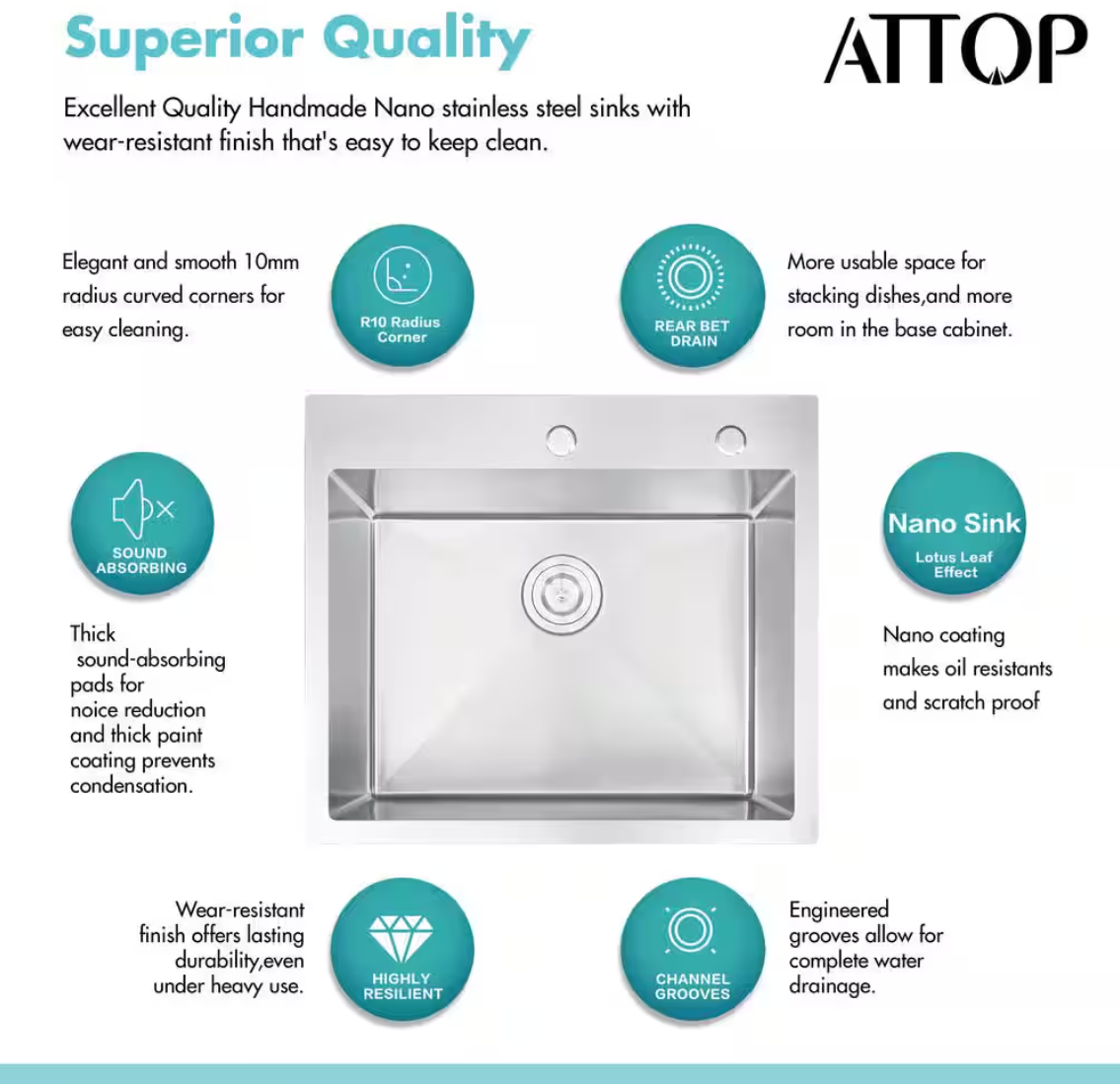 Superior Quality

ATTOP

Excellent Quality Handmade Nano stainless steel sinks with wear-resistant finish that's easy to keep clean.

Elegant and smooth 10mm radius curved corners for easy cleaning.

R10 Radius Corner

REAR BET DRAIN

More usable space for stacking dishes,and more room in the base cabinet.

SOUND ABSORBING

Thick sound-absorbing pads for noice reduction and thick paint coating prevents condensation.

Nano Sink
Lotus Leaf Effect

Nano coating makes oil resistants and scratch proof

Wear-resistant finish offers lasting durability,even under heavy use.

HIGHLY RESILIENT

CHANNEL GROOVES

Engineered grooves allow for complete water drainage.